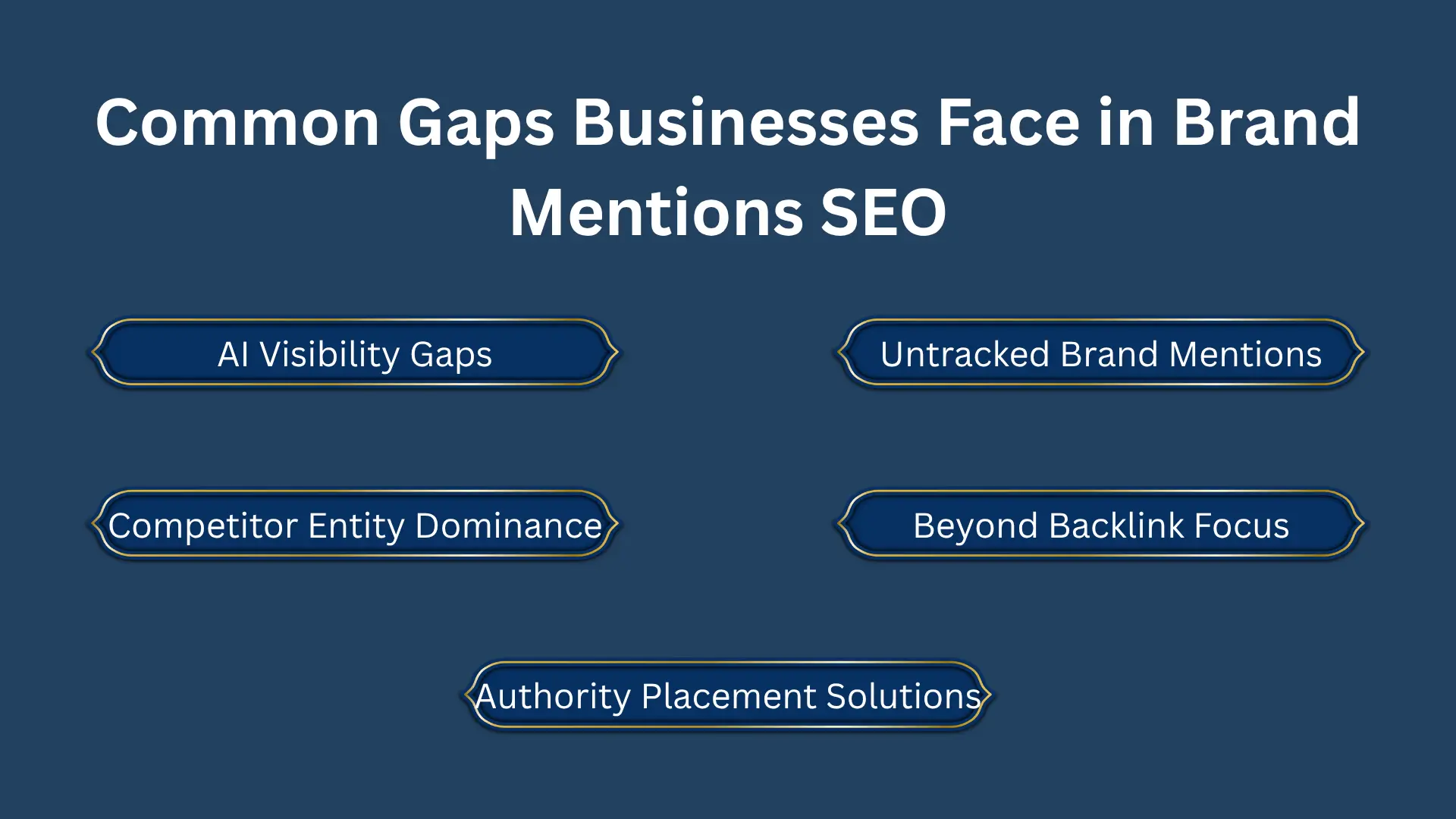 Common Gaps Businesses Face in Brand Mentions SEO

AI Visibility Gaps

Untracked Brand Mentions

Competitor Entity Dominance

Beyond Backlink Focus

Authority Placement Solutions